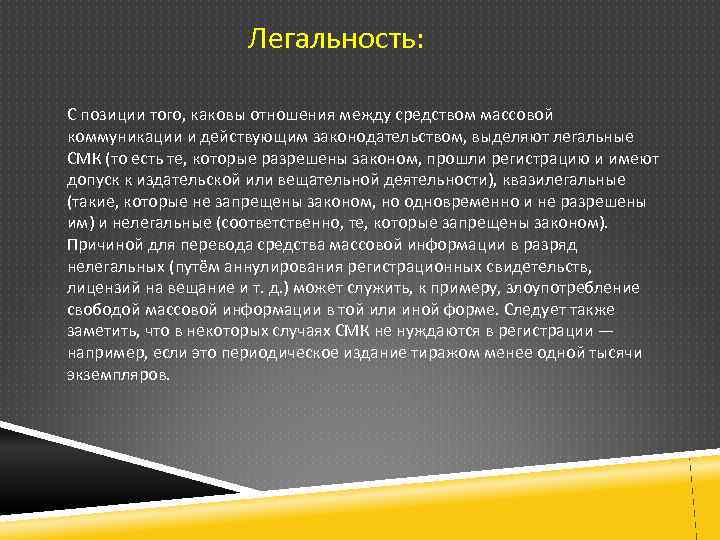 Легальность:

С позиции того, каковы отношения между средством массовой коммуникации и действующим законодательством, выделяют легальные СМК (то есть те, которые разрешены законом, прошли регистрацию и имеют допуск к издательской или вещательной деятельности), квазилегальные (такие, которые не запрещены законом, но одновременно и не разрешены им) и нелегальные (соответственно, те, которые запрещены законом). Причиной для перевода средства массовой информации в разряд нелегальных (путём аннулирования регистрационных свидетельств, лицензий на вещание и т. д.) может служить, к примеру, злоупотребление свободой массовой информации в той или иной форме. Следует также заметить, что в некоторых случаях СМК не нуждаются в регистрации — например, если это периодическое издание тиражом менее одной тысячи экземпляров.